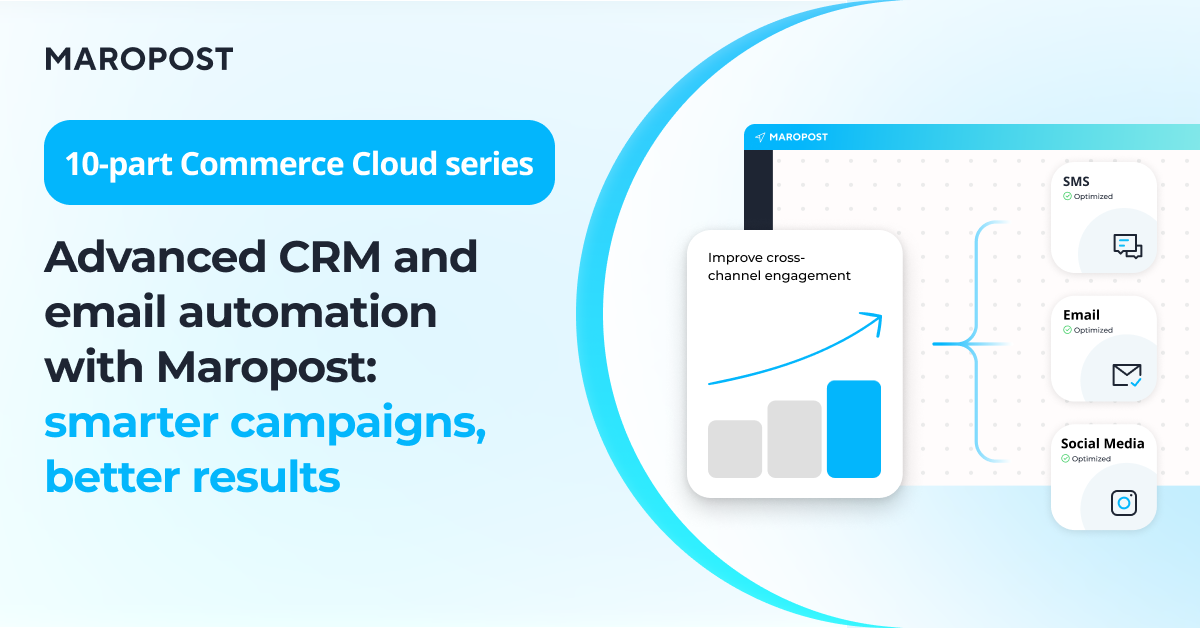 MAROPOST

10-part Commerce Cloud series

Advanced CRM and email automation with Maropost: smarter campaigns, better results

MAROPOST

Improve cross-channel engagement

SMS
Optimized

Email
Optimized

Social Media
Optimized